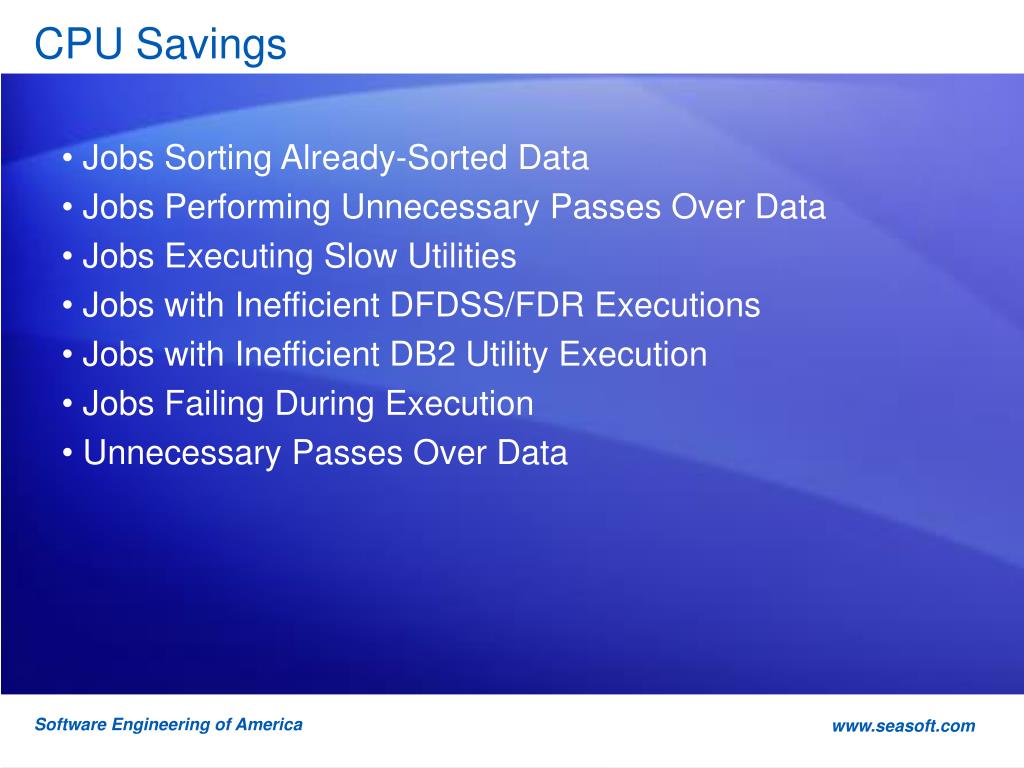 CPU Savings

• Jobs Sorting Already-Sorted Data
• Jobs Performing Unnecessary Passes Over Data
• Jobs Executing Slow Utilities
• Jobs with Inefficient DFDSS/FDR Executions
• Jobs with Inefficient DB2 Utility Execution
• Jobs Failing During Execution
• Unnecessary Passes Over Data

Software Engineering of America

www.seasoft.com